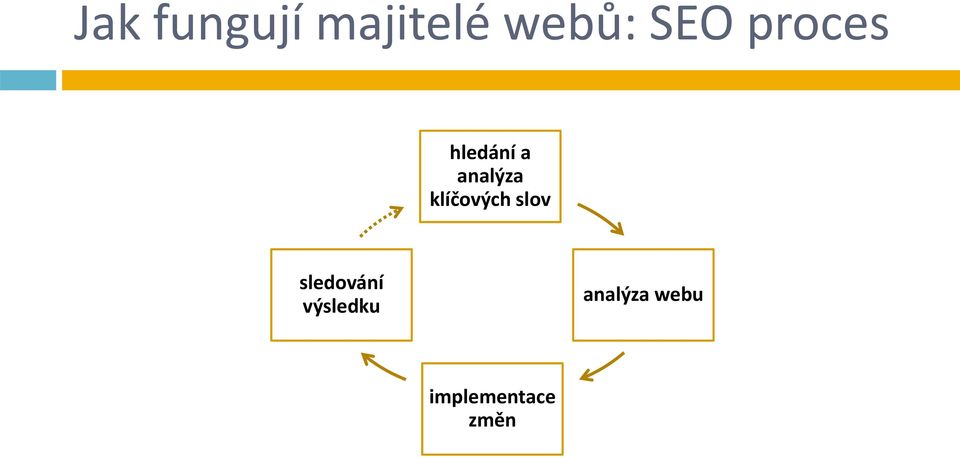 Jak fungují majitelé webů: SEO proces

hledání a analýza klíčových slov

analýza webu

implementace změn

sledování výsledku